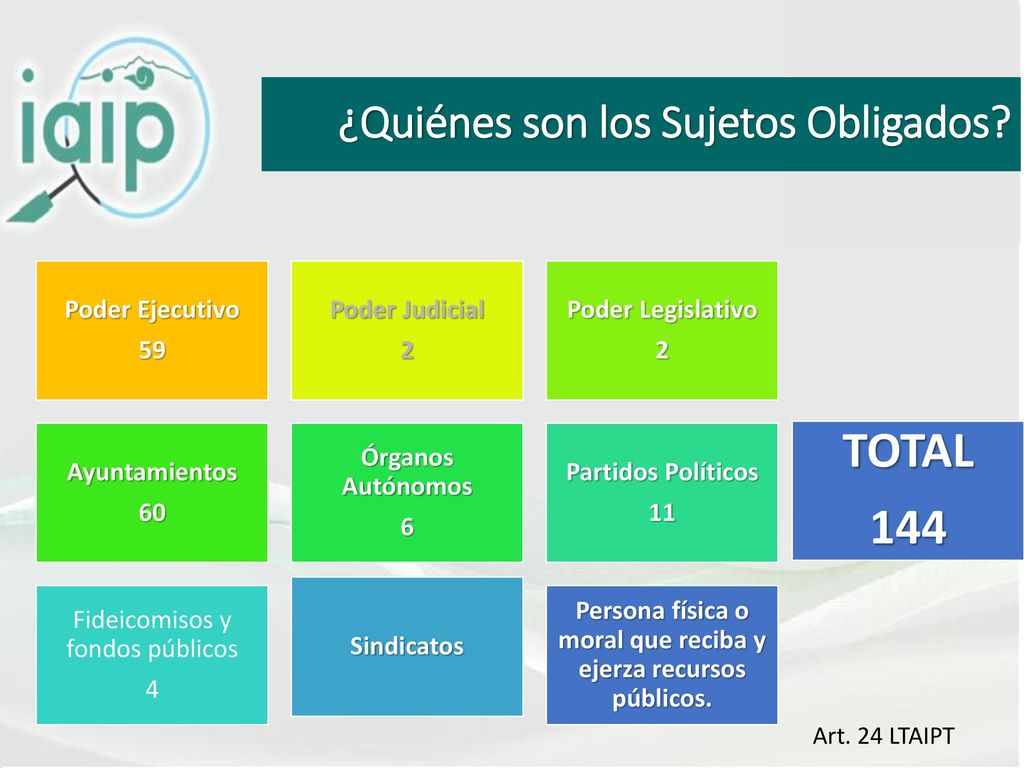 iaip

¿Quiénes son los Sujetos Obligados?

Poder Ejecutivo
59

Poder Judicial
2

Poder Legislativo
2

Ayuntamientos
60

Órganos Autónomos
6

Partidos Políticos
11

TOTAL
144

Fideicomisos y fondos públicos
4

Sindicatos

Persona física o moral que reciba y ejerza recursos públicos.

Art. 24 LTAIPT